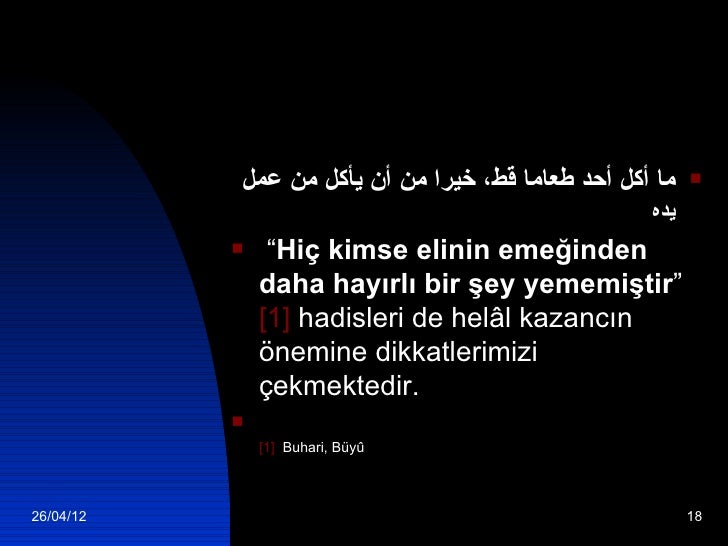 ما أكل أحد طعاما قط، خيرا من أن يأكل من عمل يده

“Hiç kimse elinin emeğinden daha hayırlı bir şey yememiştir” [1] hadisleri de helâl kazancın önemine dikkatlerimizi çekmektedir.

[1] Buhari, Büyû

26/04/12

18